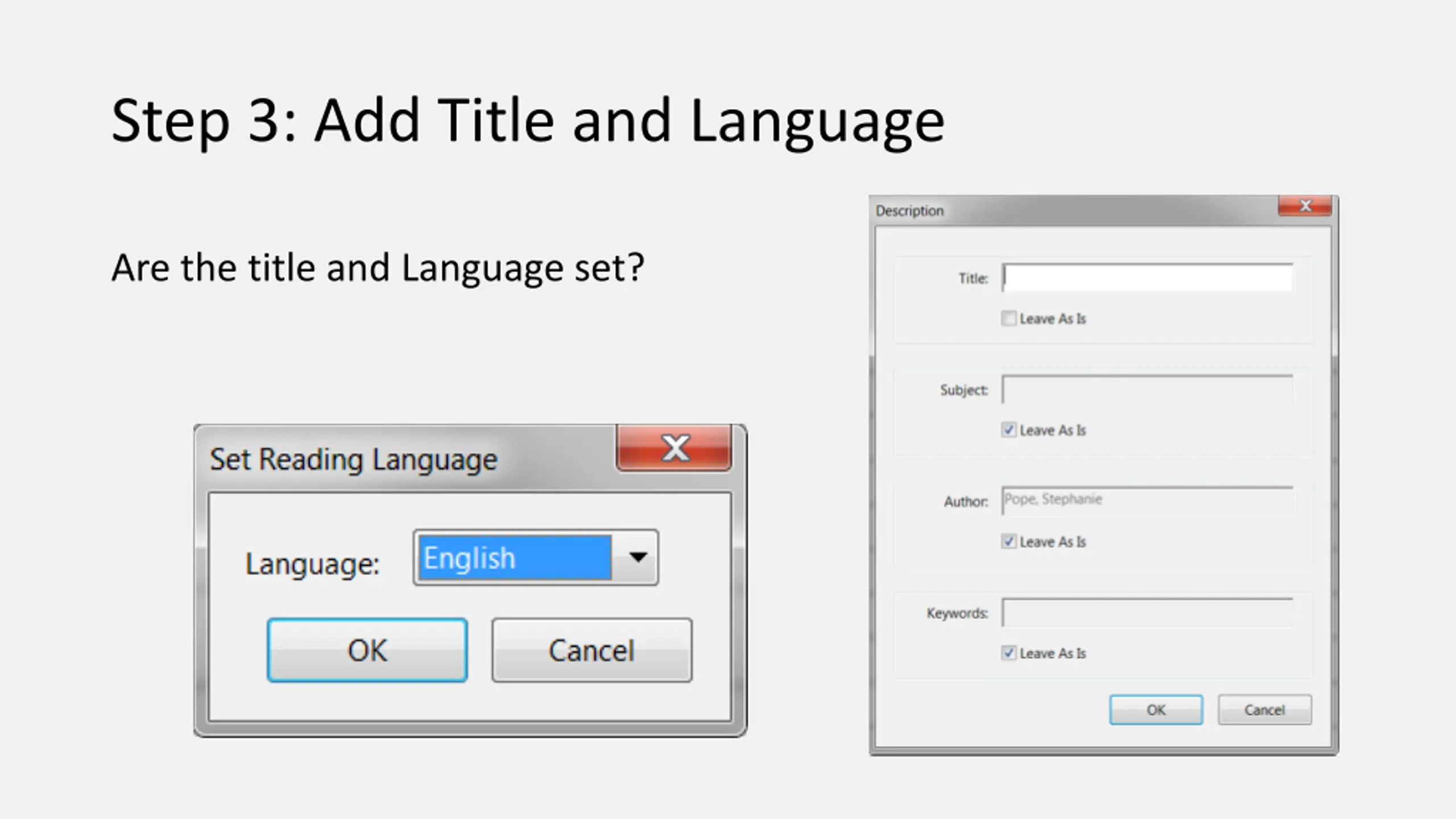 Step 3: Add Title and Language

Are the title and Language set?

Set Reading Language

Language: English

OK Cancel

Description

Title:

☐ Leave As Is

Subject:

☑ Leave As Is

Author: Pope, Stephanie

☑ Leave As Is

Keywords:

☑ Leave As Is

OK Cancel